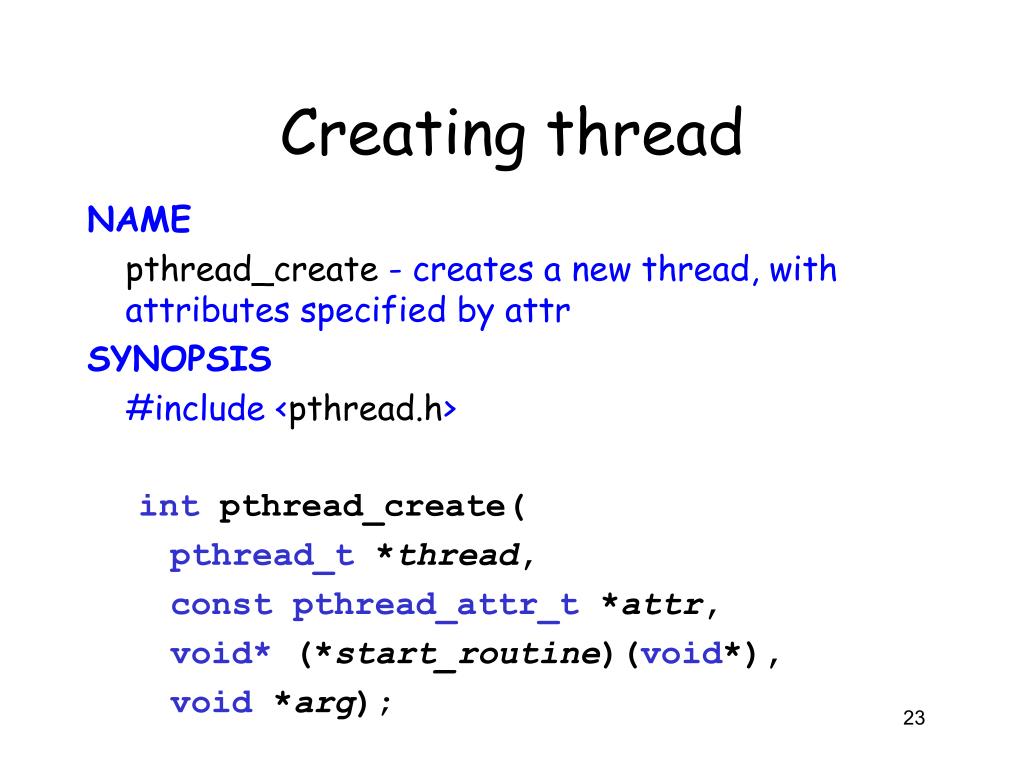 Creating thread

NAME

pthread_create - creates a new thread, with attributes specified by attr

SYNOPSIS

#include <pthread.h>

int pthread_create(
pthread_t *thread,
const pthread_attr_t *attr,
void* (*start_routine)(void*),
void *arg);

23